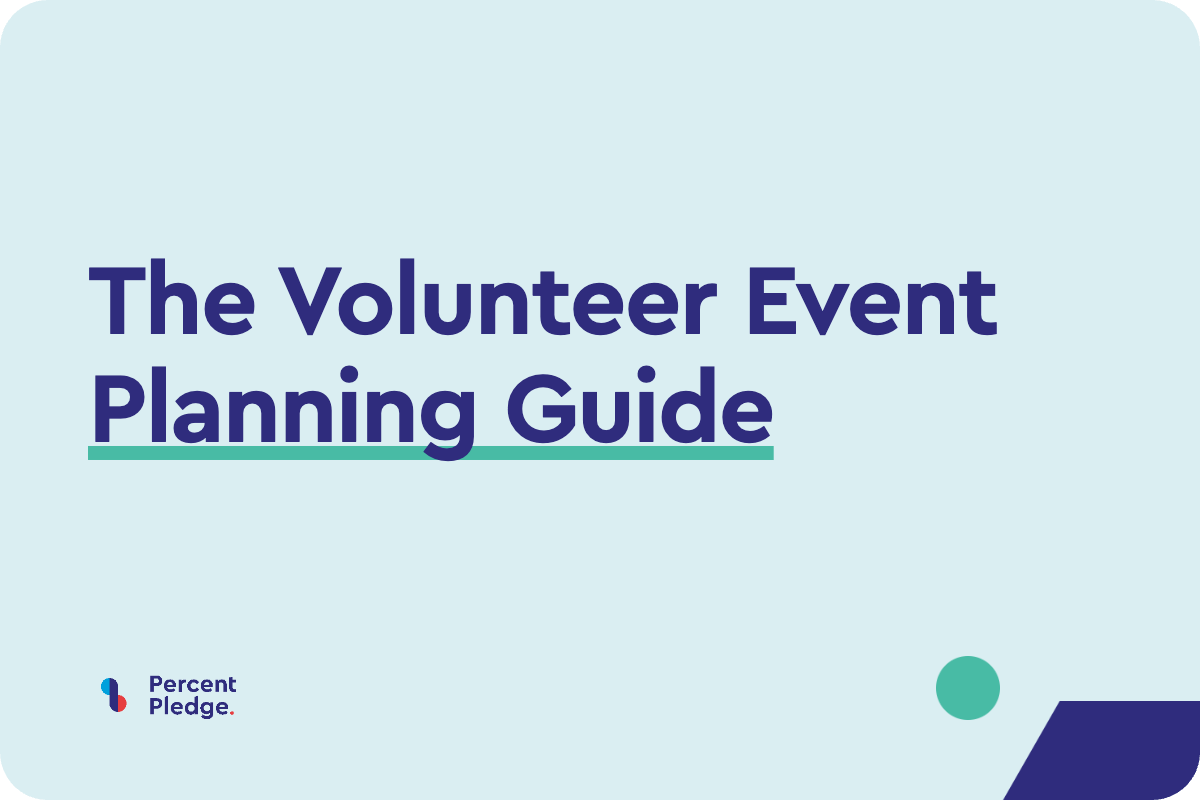 The Volunteer Event Planning Guide

Percent Pledge.